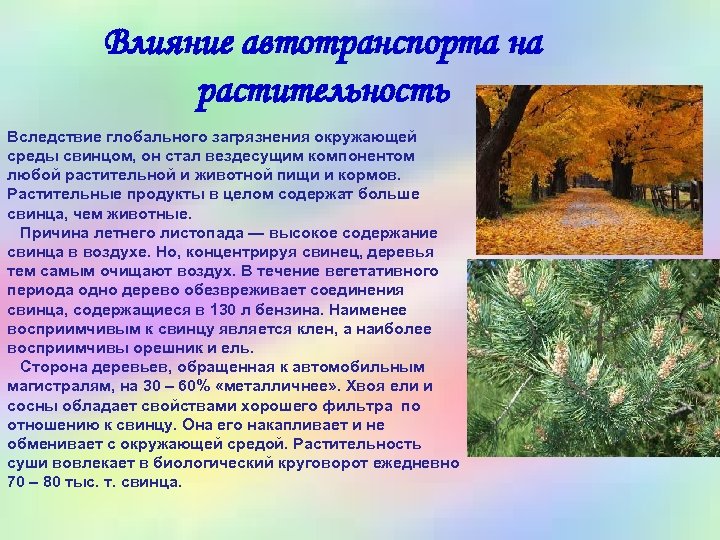 Влияние автотранспорта на растительность

Вследствие глобального загрязнения окружающей среды свинцом, он стал вездесущим компонентом любой растительной и животной пищи и кормов. Растительные продукты в целом содержат больше свинца, чем животные.

Причина летнего листопада — высокое содержание свинца в воздухе. Но, концентрируя свинец, деревья тем самым очищают воздух. В течение вегетативного периода одно дерево обезвреживает соединения свинца, содержащиеся в 130 л бензина. Наименее восприимчивым к свинцу является клен, а наиболее восприимчивы орешник и ель.

Сторона деревьев, обращенная к автомобильным магистралям, на 30 – 60% «металличнее». Хвоя ели и сосны обладает свойствами хорошего фильтра по отношению к свинцу. Она его накапливает и не обменивает с окружающей средой. Растительность суши вовлекает в биологический круговорот ежедневно 70 – 80 тыс. т. свинца.